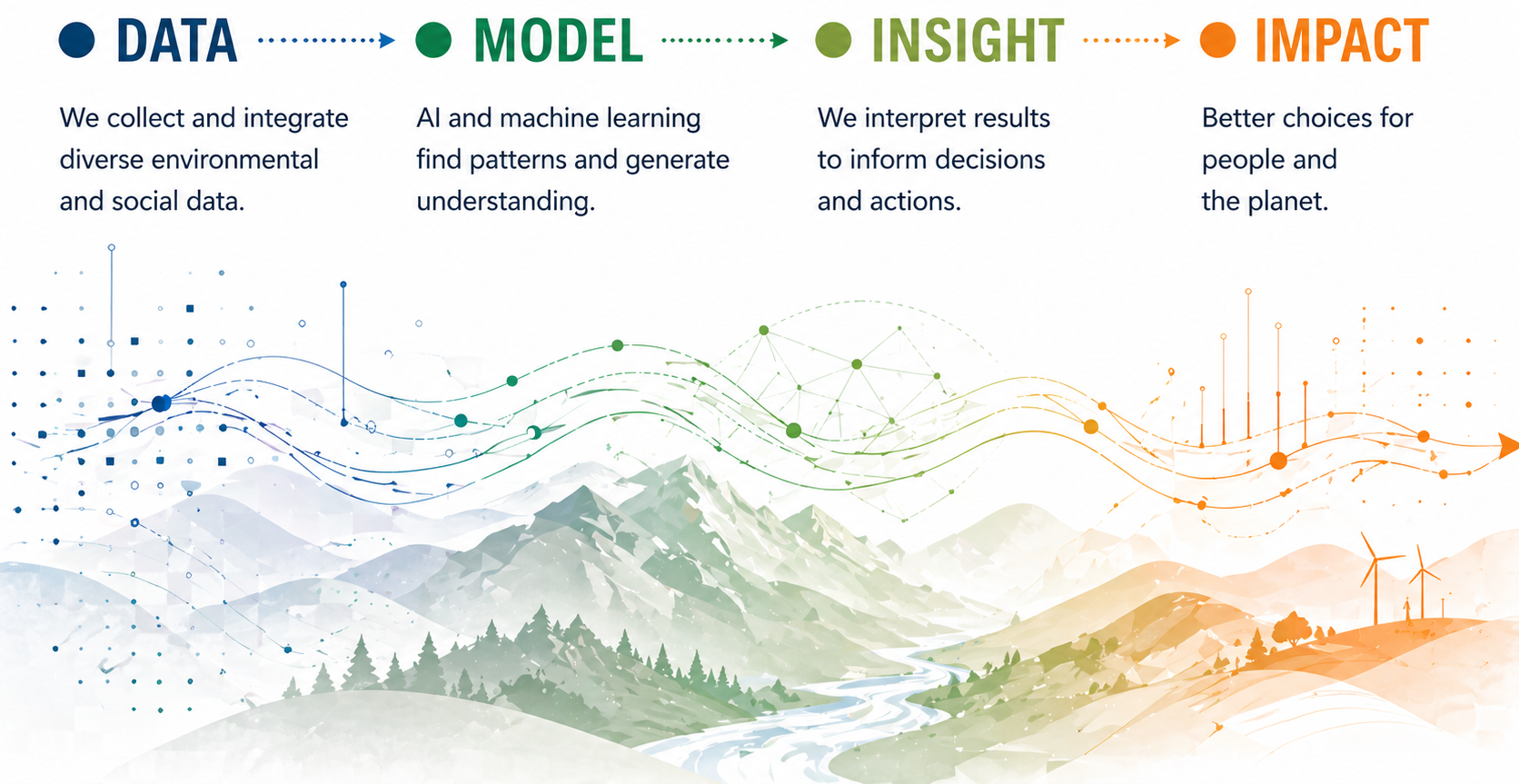 DATA

We collect and integrate diverse environmental and social data.

MODEL

AI and machine learning find patterns and generate understanding.

INSIGHT

We interpret results to inform decisions and actions.

IMPACT

Better choices for people and the planet.